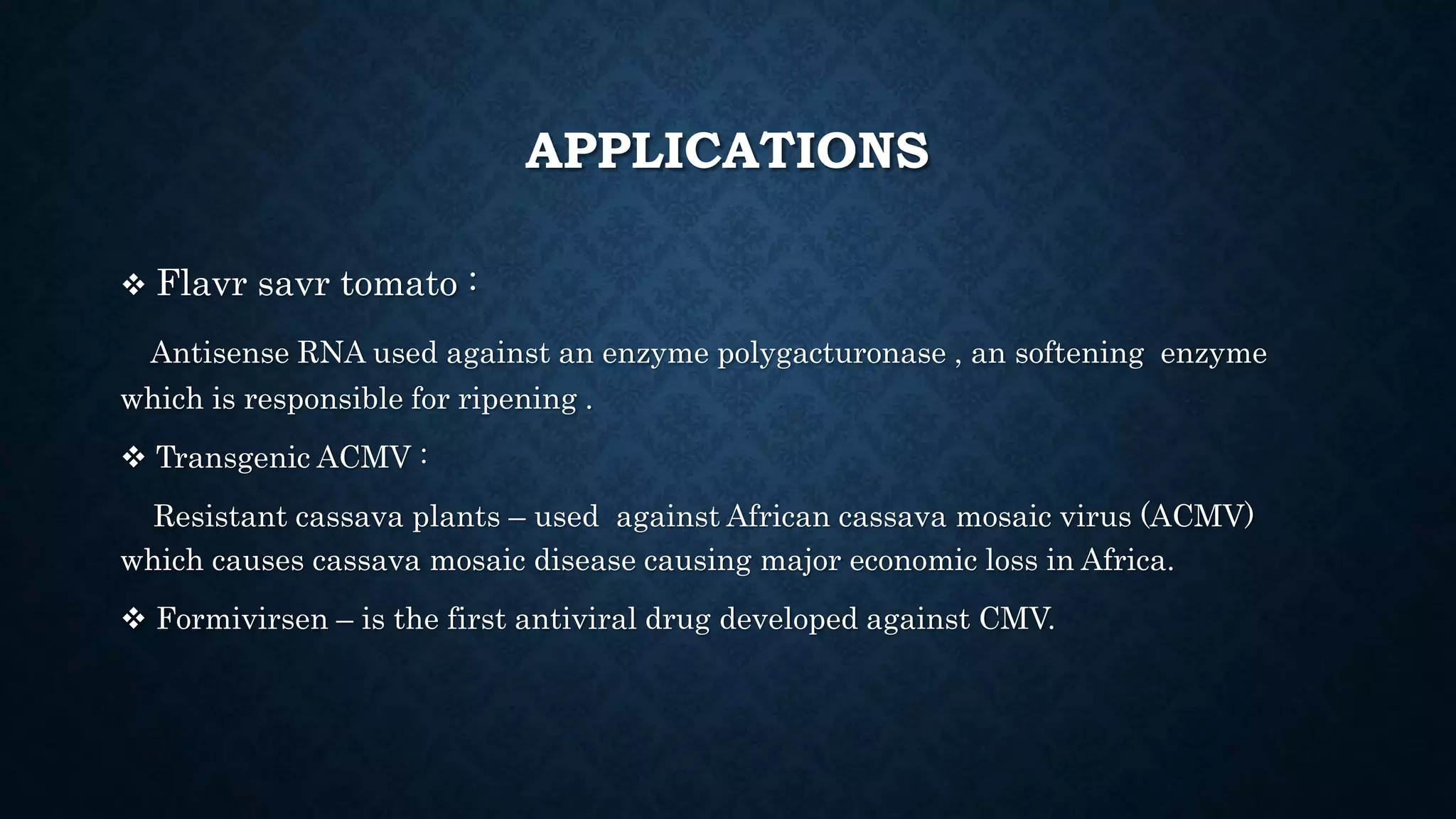 APPLICATIONS

❖ Flavr savr tomato :

Antisense RNA used against an enzyme polygacturonase , an softening enzyme which is responsible for ripening .

❖ Transgenic ACMV :

Resistant cassava plants – used against African cassava mosaic virus (ACMV) which causes cassava mosaic disease causing major economic loss in Africa.

❖ Formivirsen – is the first antiviral drug developed against CMV.